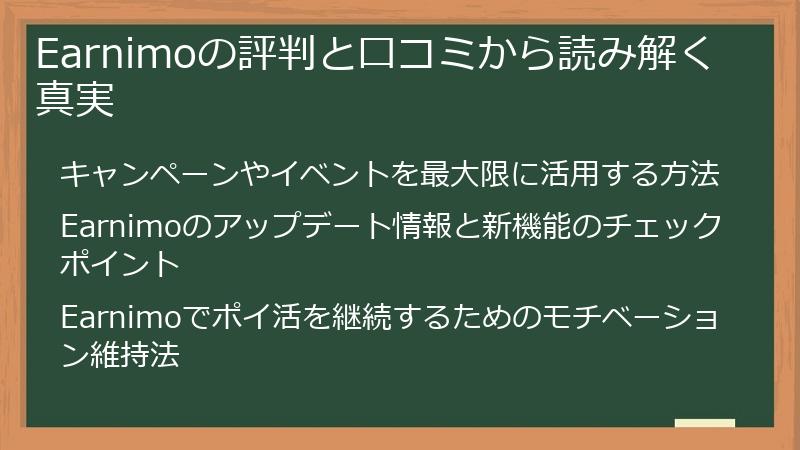 Earnimoの評判と口コミから読み解く真実

キャンペーンやイベントを最大限に活用する方法

Earnimoのアップデート情報と新機能のチェックポイント

Earnimoでポイ活を継続するためのモチベーション維持法